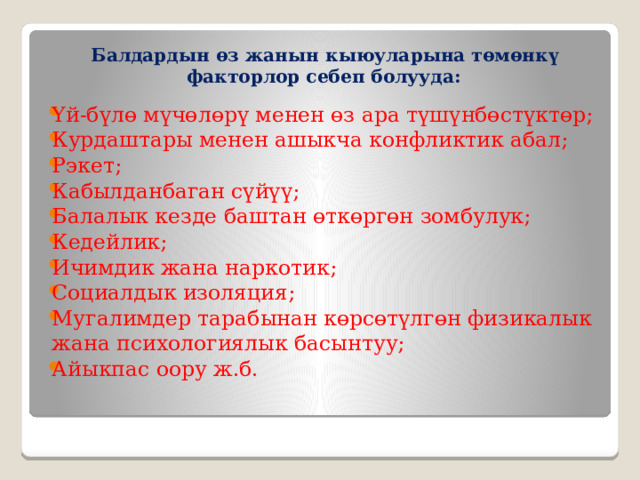 Балдардын өз жанын кыюуларына төмөнкү факторлор себеп болууда:

Үй-бүлө мүчөлөрү менен өз ара түшүнбөстүктөр;
Курдаштары менен ашыкча конфликтик абал;
Рэкет;
Кабылданбаган сүйүү;
Балалык кезде баштан өткөргөн зомбулук;
Кедейлик;
Ичимдик жана наркотик;
Социалдык изоляция;
Мугалимдер тарабынан көрсөтүлгөн физикалык жана психологиялык басынтуу;
Айыкпас оору ж.б.